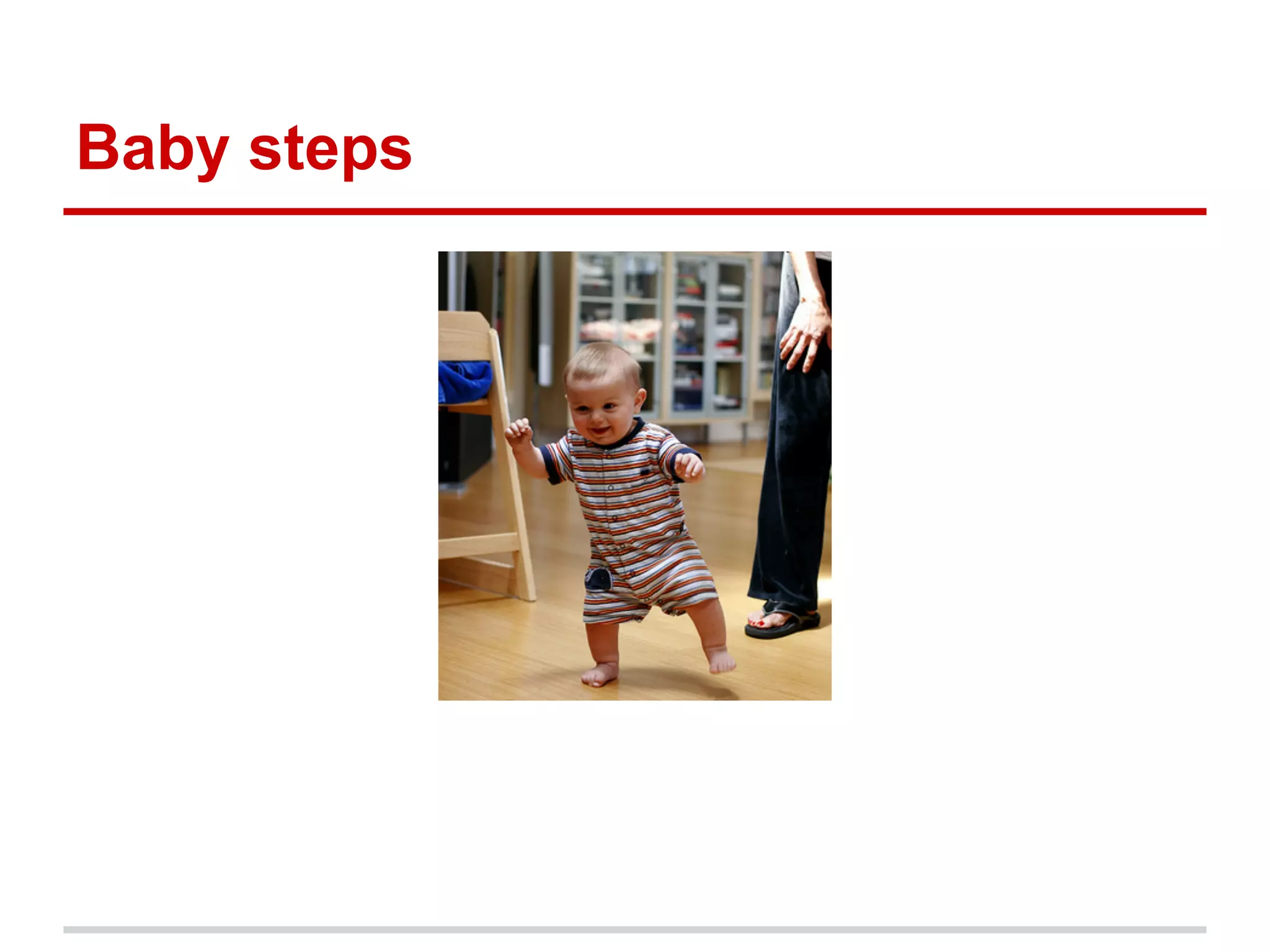 Baby steps